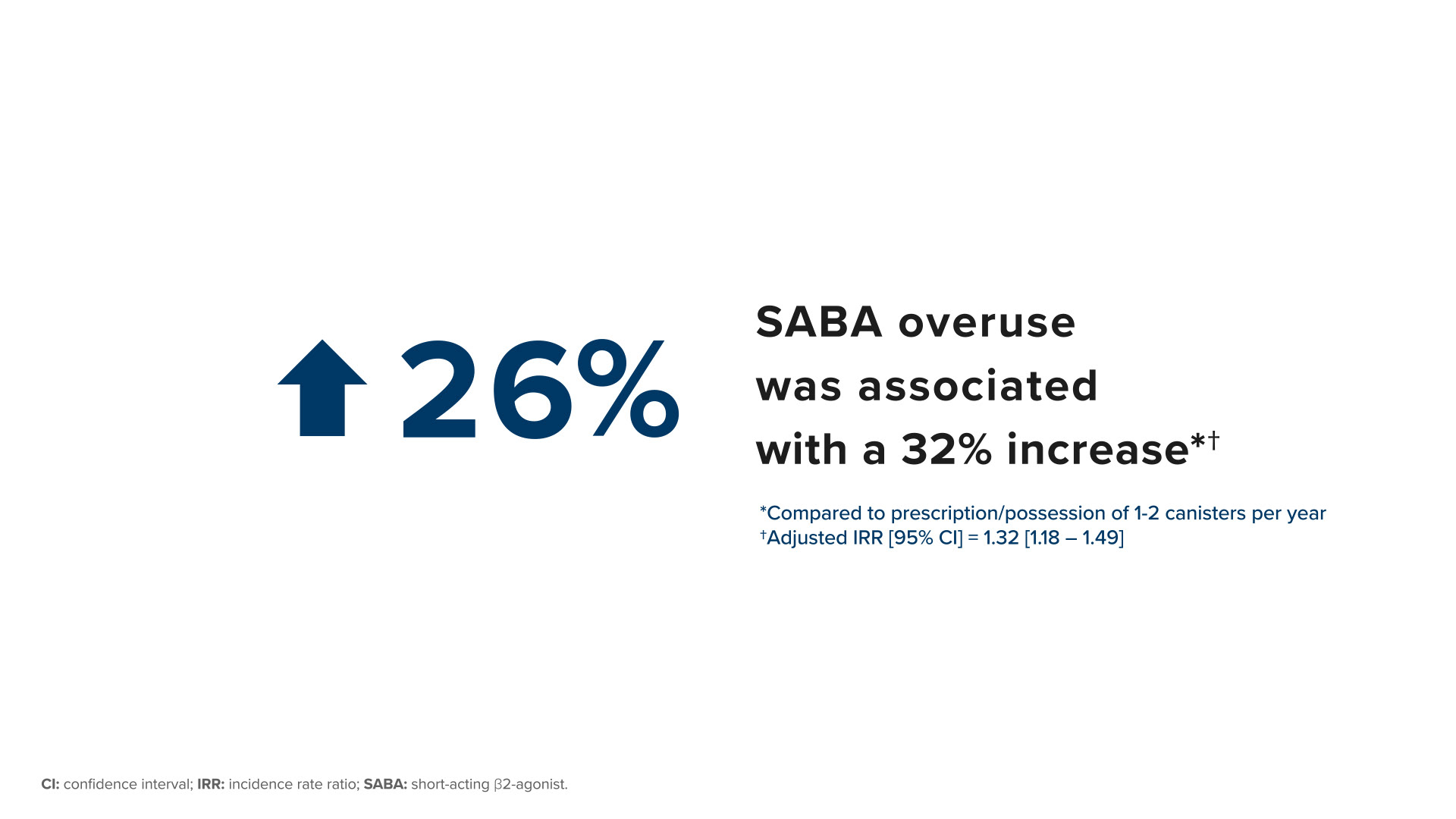 26%

SABA overuse was associated with a 32% increase*†

*Compared to prescription/possession of 1-2 canisters per year
†Adjusted IRR [95% CI] = 1.32 [1.18 – 1.49]

CI: confidence interval; IRR: incidence rate ratio; SABA: short-acting β2-agonist.